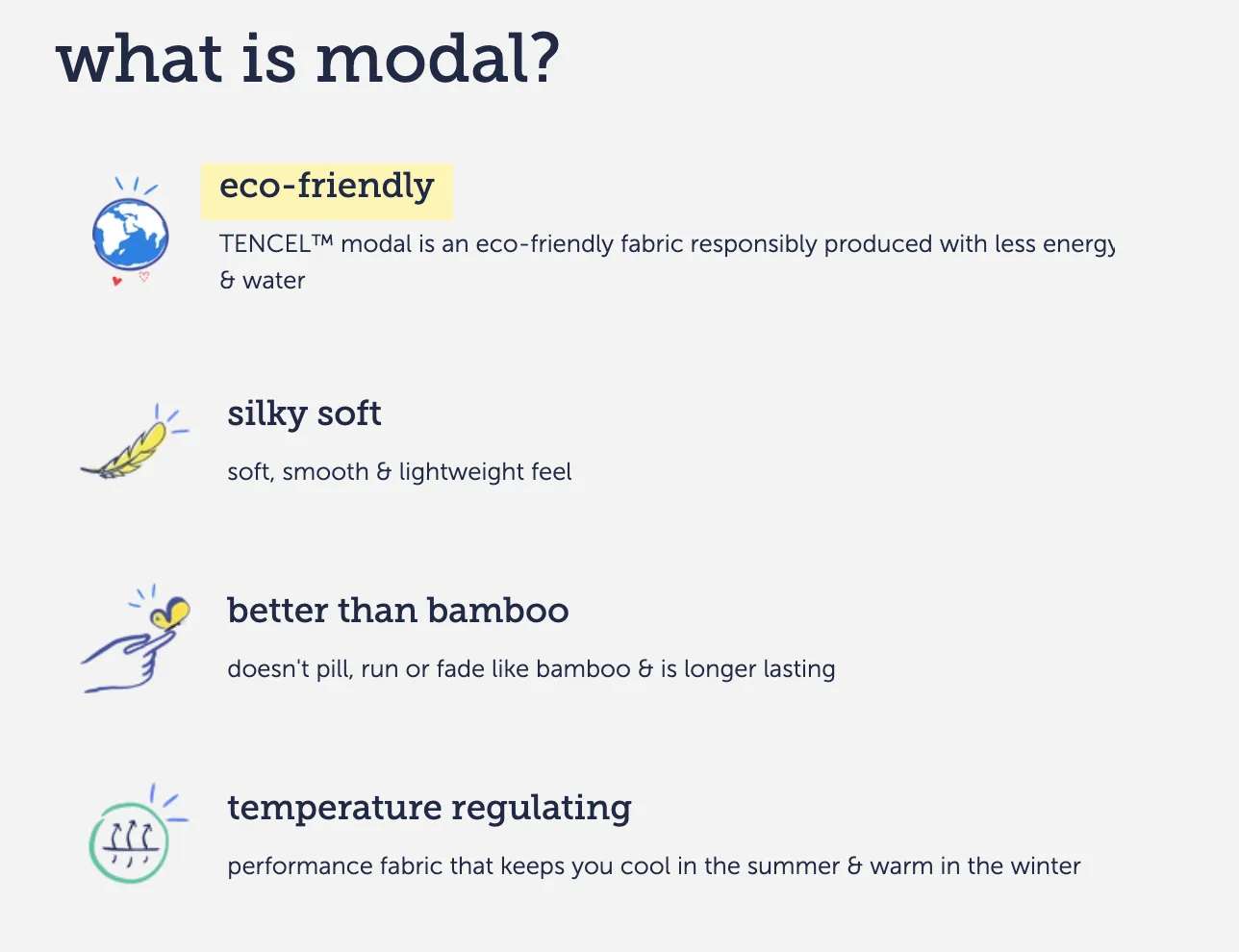 what is modal?

eco-friendly

TENCEL™ modal is an eco-friendly fabric responsibly produced with less energy & water

silky soft

soft, smooth & lightweight feel

better than bamboo

doesn't pill, run or fade like bamboo & is longer lasting

temperature regulating

performance fabric that keeps you cool in the summer & warm in the winter